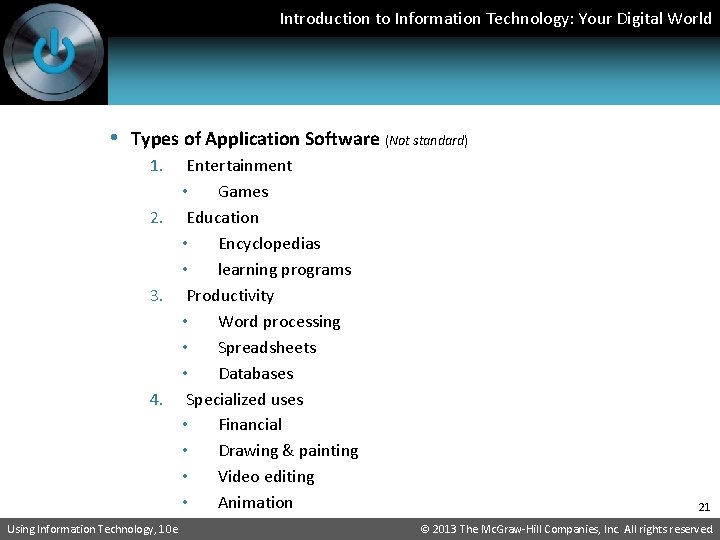 Introduction to Information Technology: Your Digital World

• Types of Application Software (Not standard)

1. Entertainment
• Games
2. Education
• Encyclopedias
• learning programs
3. Productivity
• Word processing
• Spreadsheets
• Databases
4. Specialized uses
• Financial
• Drawing & painting
• Video editing
• Animation

21

Using Information Technology, 10e

© 2013 The McGraw-Hill Companies, Inc. All rights reserved.